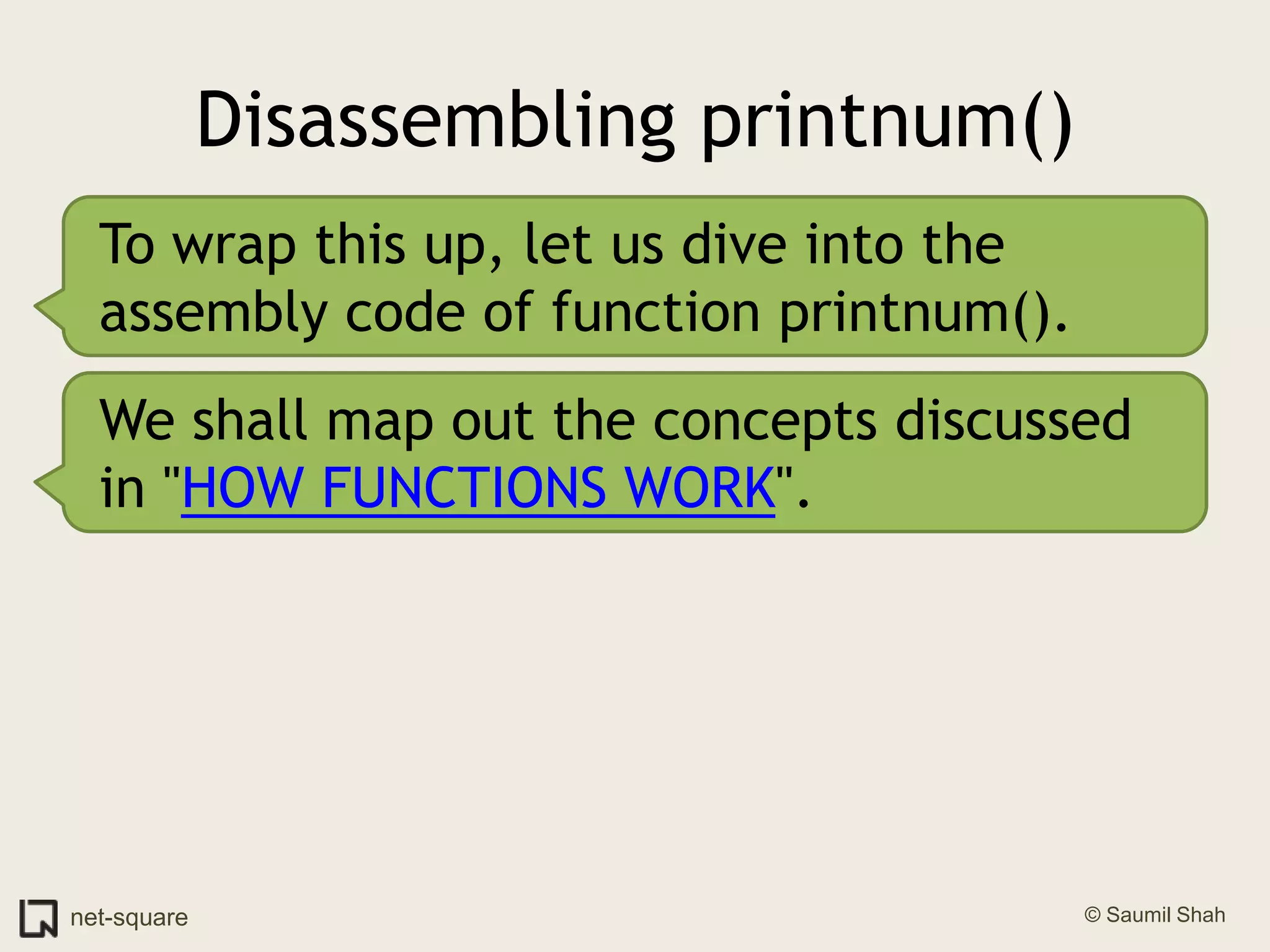 Disassembling printnum()

To wrap this up, let us dive into the assembly code of function printnum().

We shall map out the concepts discussed in "HOW FUNCTIONS WORK".

net-square

© Saumil Shah